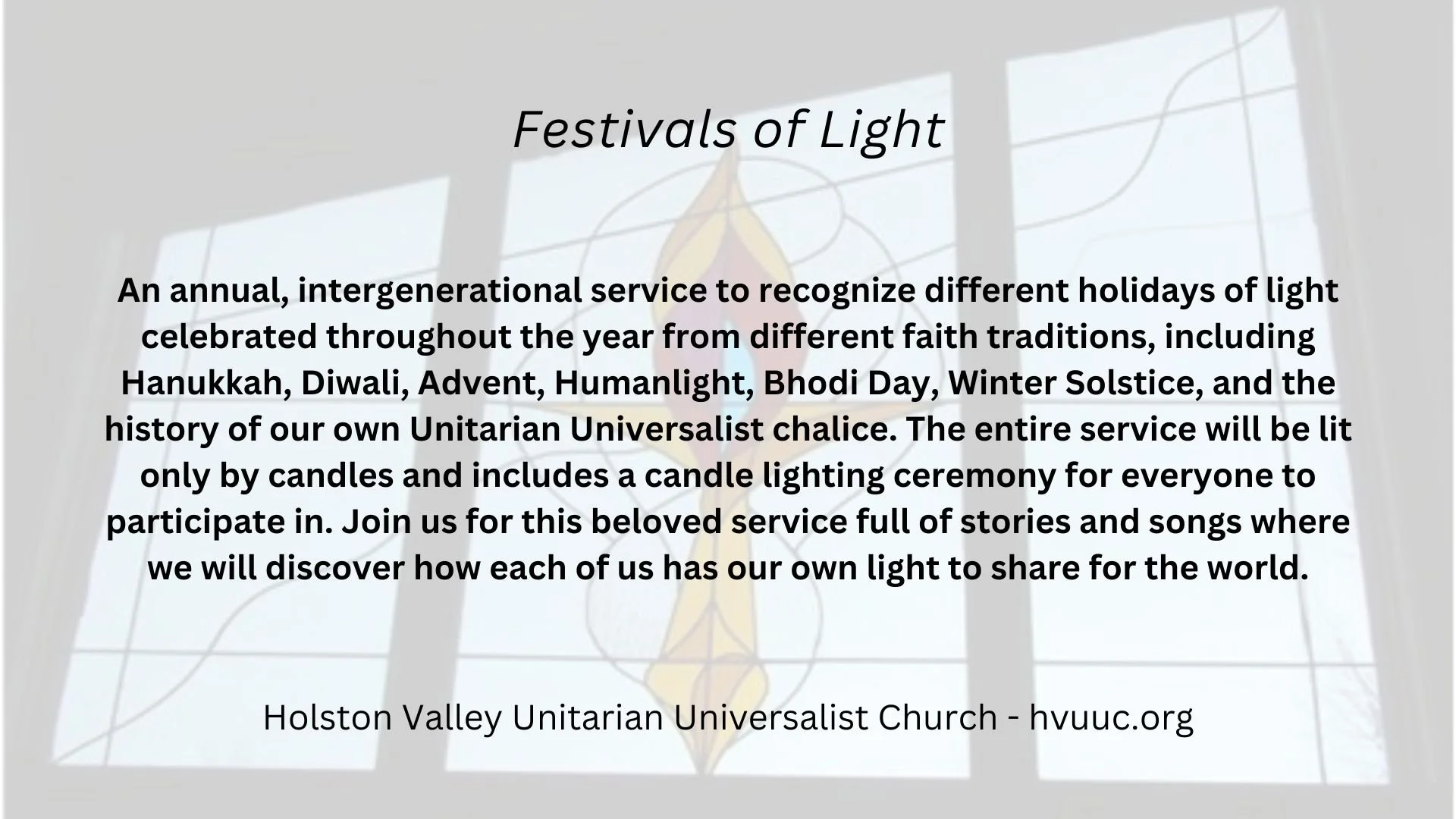 Festivals of Light

An annual, intergenerational service to recognize different holidays of light celebrated throughout the year from different faith traditions, including Hanukkah, Diwali, Advent, Humanlight, Bhodi Day, Winter Solstice, and the history of our own Unitarian Universalist chalice. The entire service will be lit only by candles and includes a candle lighting ceremony for everyone to participate in. Join us for this beloved service full of stories and songs where we will discover how each of us has our own light to share for the world.

Holston Valley Unitarian Universalist Church - hvuuc.org